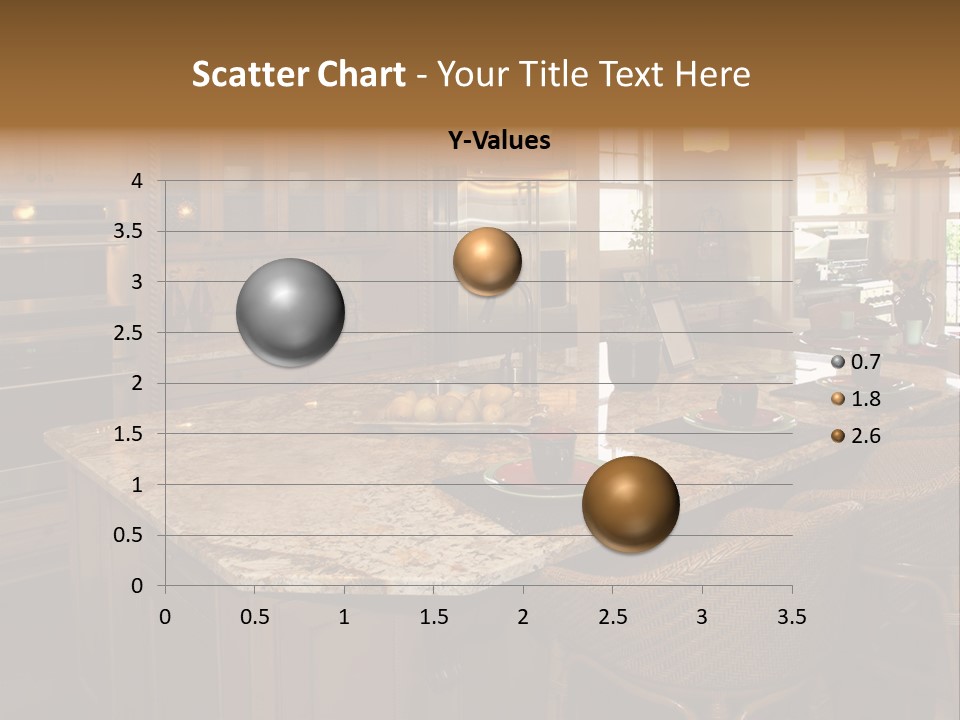 Scatter Chart - Your Title Text Here

Y-Values

4
3.5
3
2.5
2
1.5
1
0.5
0

0 0.5 1 1.5 2 2.5 3 3.5

0.7
1.8
2.6